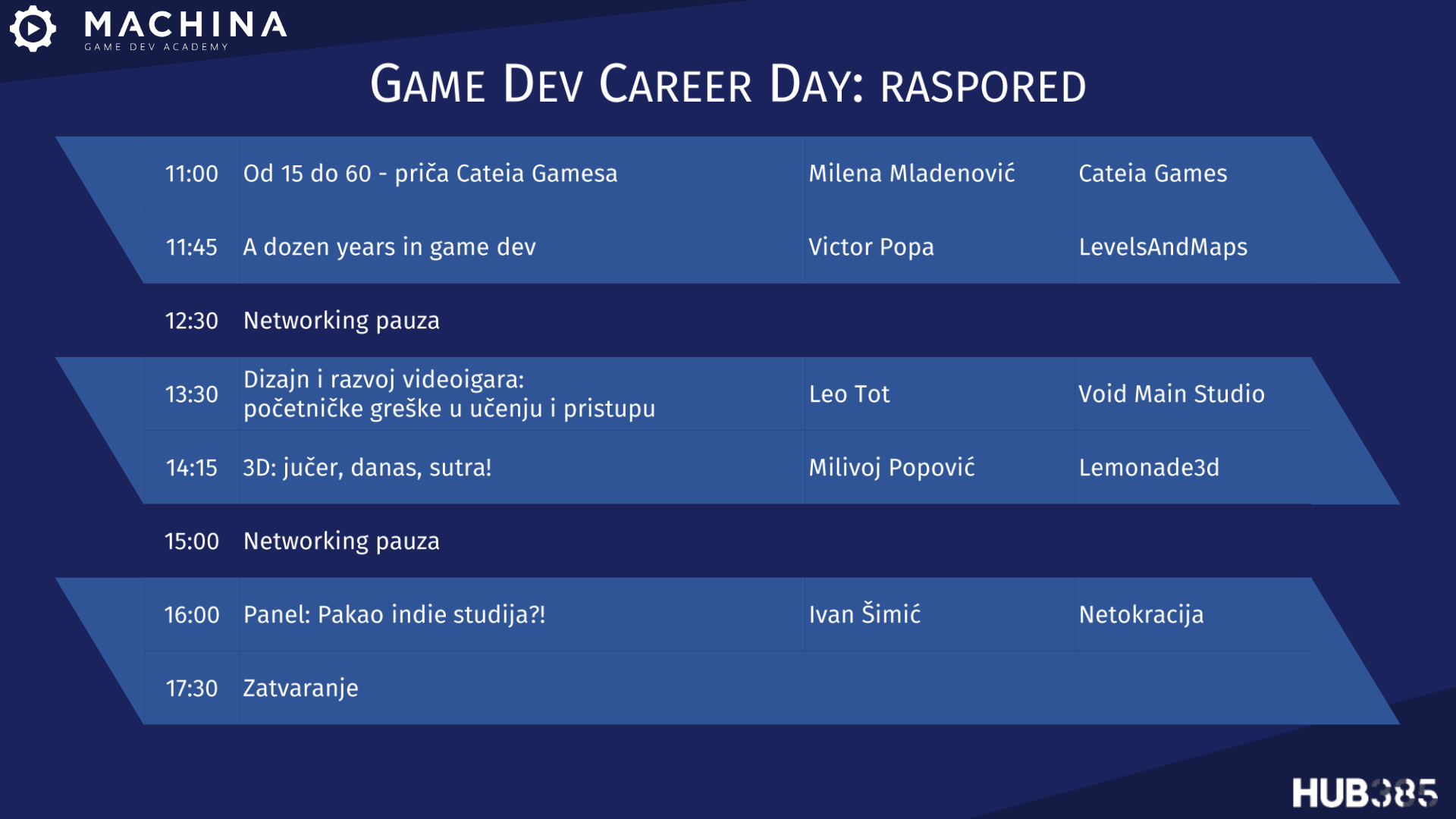 MACHINA
GAME DEV ACADEMY

GAME DEV CAREER DAY: RASPORED

| | | | |
|---|---|---|---|
| 11:00 | Od 15 do 60 - priča Cateia Gamesa | Milena Mladenović | Cateia Games |
| 11:45 | A dozen years in game dev | Victor Popa | LevelsAndMaps |
| 12:30 | Networking pauza | | |
| 13:30 | Dizajn i razvoj videoigara: početničke greške u učenju i pristupu | Leo Tot | Void Main Studio |
| 14:15 | 3D: jučer, danas, sutra! | Milivoj Popović | Lemonade3d |
| 15:00 | Networking pauza | | |
| 16:00 | Panel: Pakao indie studija?! | Ivan Šimić | Netokracija |
| 17:30 | Zatvaranje | | |

HUB385